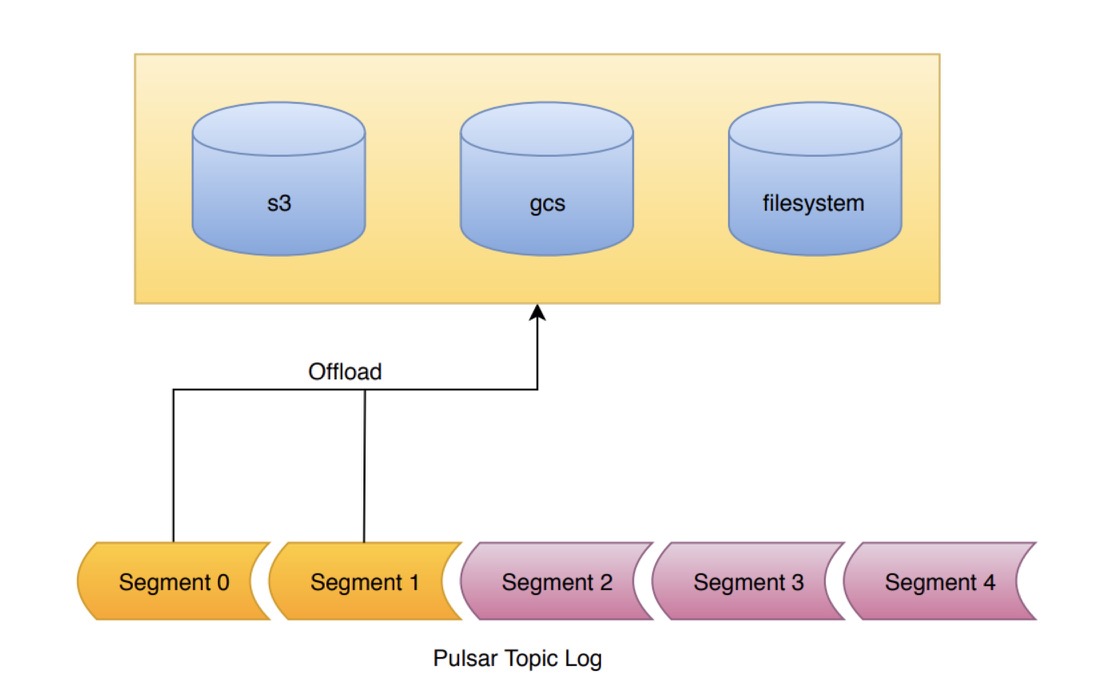 s3

gcs

filesystem

Offload

Segment 0

Segment 1

Segment 2

Segment 3

Segment 4

Pulsar Topic Log